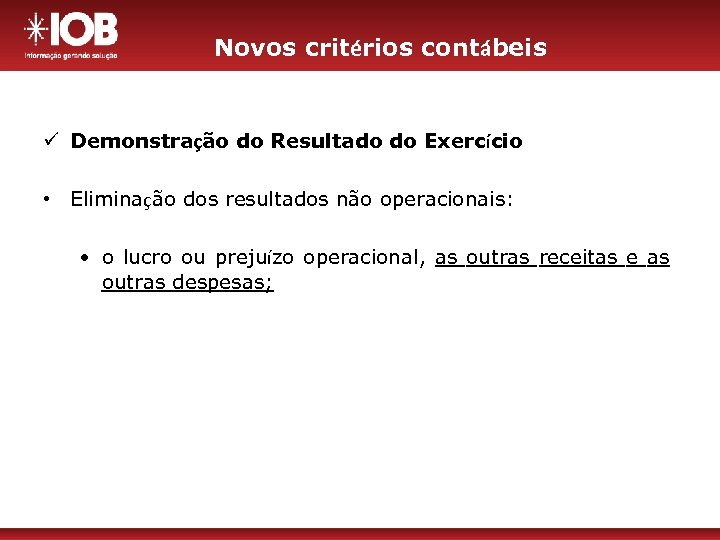 IOB
Informação gerando solução

Novos critérios contábeis

✓ Demonstração do Resultado do Exercício

• Eliminação dos resultados não operacionais:

• o lucro ou prejuízo operacional, as outras receitas e as outras despesas;